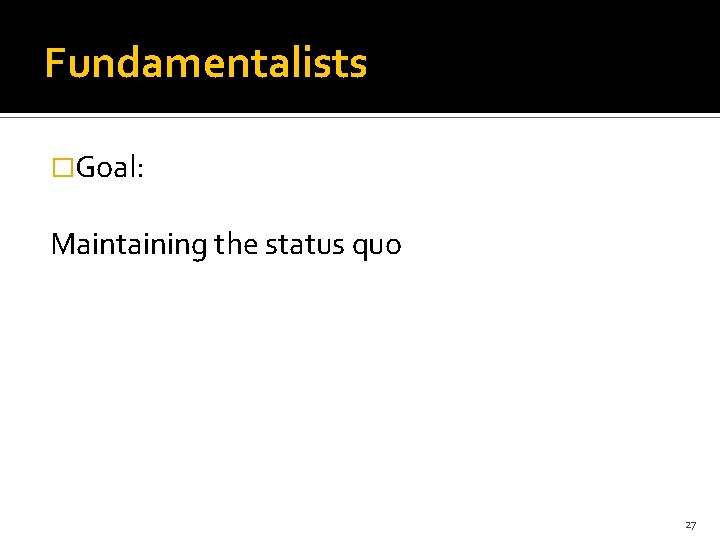 Fundamentalists

□Goal:

Maintaining the status quo

27